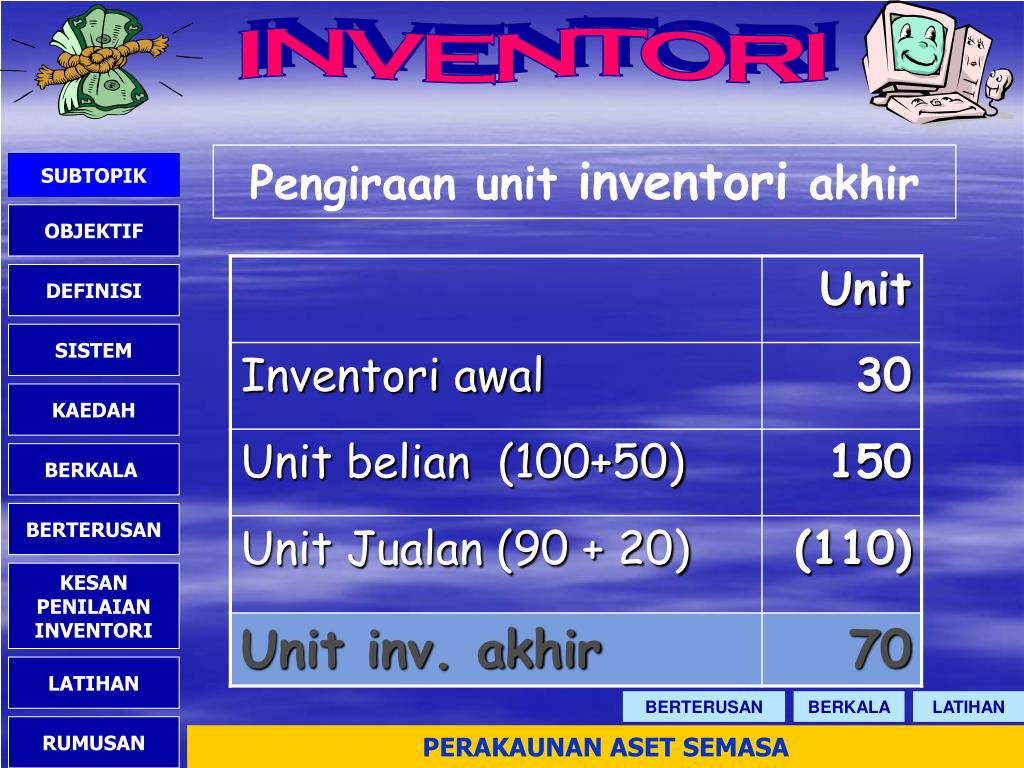 INVENTORI

SUBTOPIK
OBJEKTIF
DEFINISI
SISTEM
KAEDAH
BERKALA
BERTERUSAN
KESAN PENILAIAN INVENTORI
LATIHAN
RUMUSAN

Pengiraan unit inventori akhir

| | Unit |
|---|---|
| Inventori awal | 30 |
| Unit belian (100+50) | 150 |
| Unit Jualan (90 + 20) | (110) |
| Unit inv. akhir | 70 |

BERTERUSAN
BERKALA
LATIHAN

PERAKAUNAN ASET SEMASA